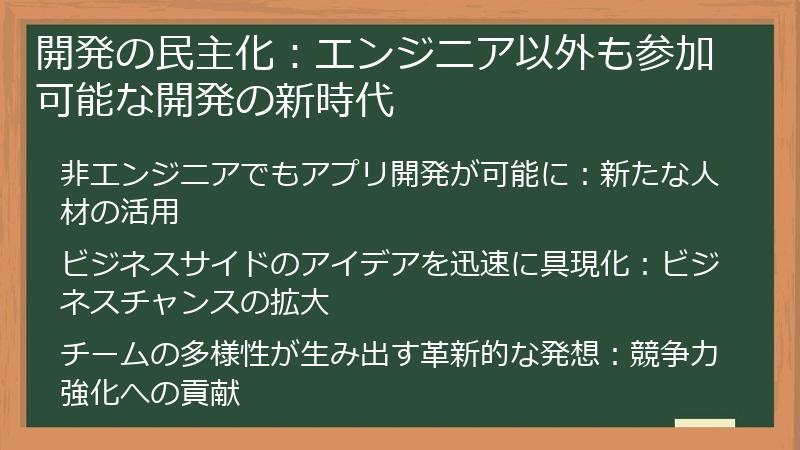 開発の民主化：エンジニア以外も参加可能な開発の新時代

非エンジニアでもアプリ開発が可能に：新たな人材の活用

ビジネスサイドのアイデアを迅速に具現化：ビジネスチャンスの拡大

チームの多様性が生み出す革新的な発想：競争力強化への貢献